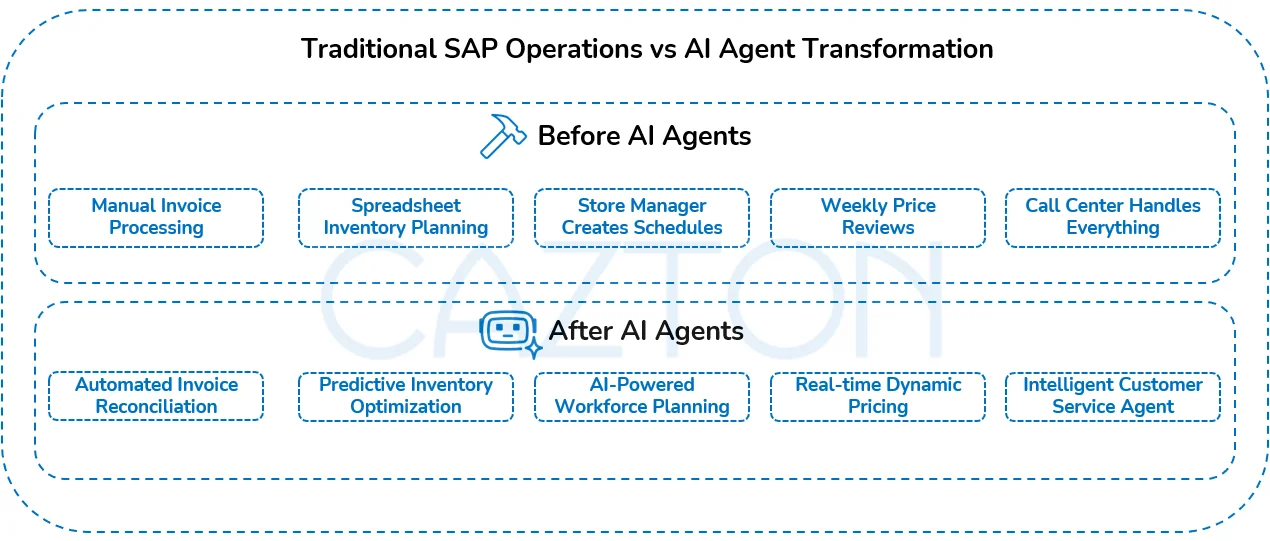 Traditional SAP Operations vs AI Agent Transformation

Before AI Agents

Manual Invoice Processing

Spreadsheet Inventory Planning

Store Manager Creates Schedules

Weekly Price Reviews

Call Center Handles Everything

CAZTON

After AI Agents

Automated Invoice Reconciliation

Predictive Inventory Optimization

AI-Powered Workforce Planning

Real-time Dynamic Pricing

Intelligent Customer Service Agent